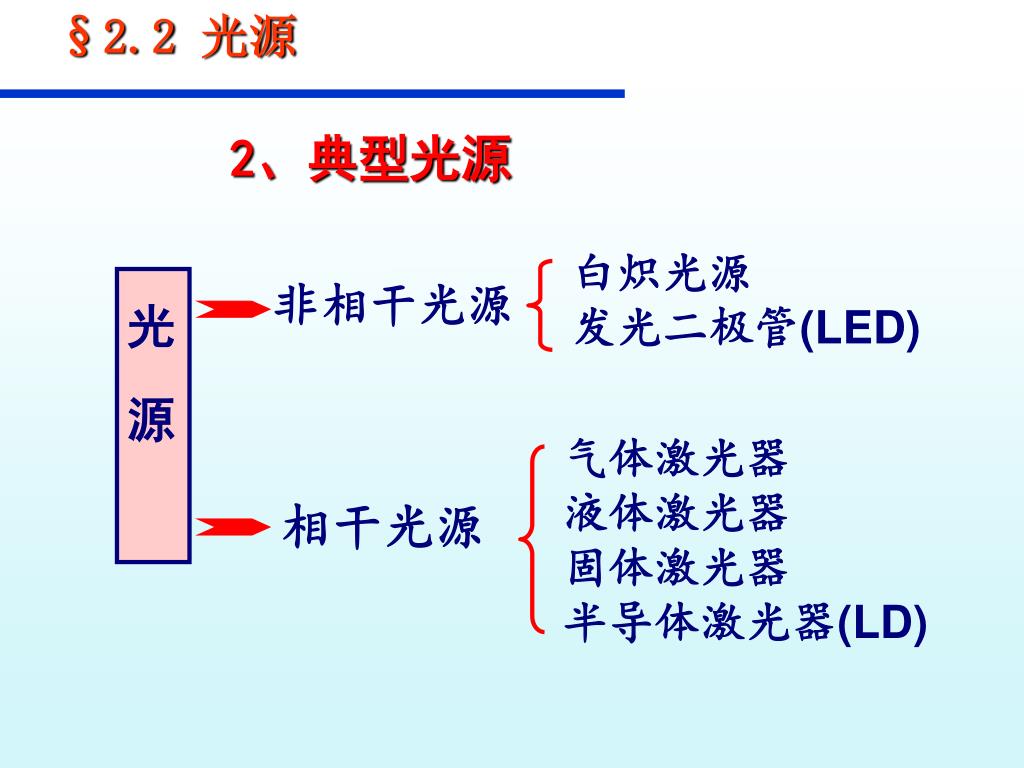 §2.2 光源

2、典型光源

光源

非相干光源

白炽光源
发光二极管(LED)

相干光源

气体激光器
液体激光器
固体激光器
半导体激光器(LD)